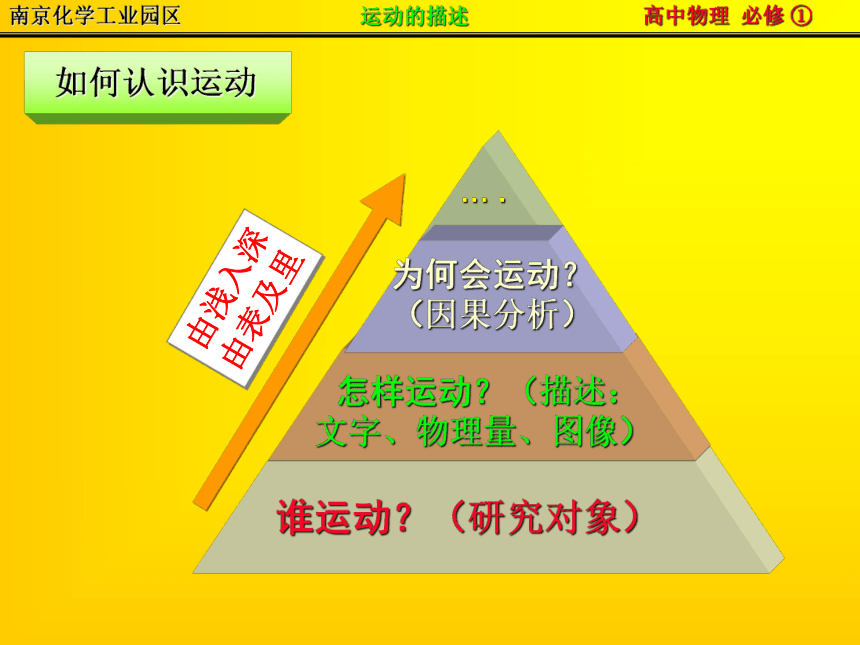 南京化学工业园区

运动的描述

高中物理 必修 ①

如何认识运动

由浅入深
由表及里

… .

为何会运动？
（因果分析）

怎样运动？（描述：文字、物理量、图像）

谁运动？（研究对象）